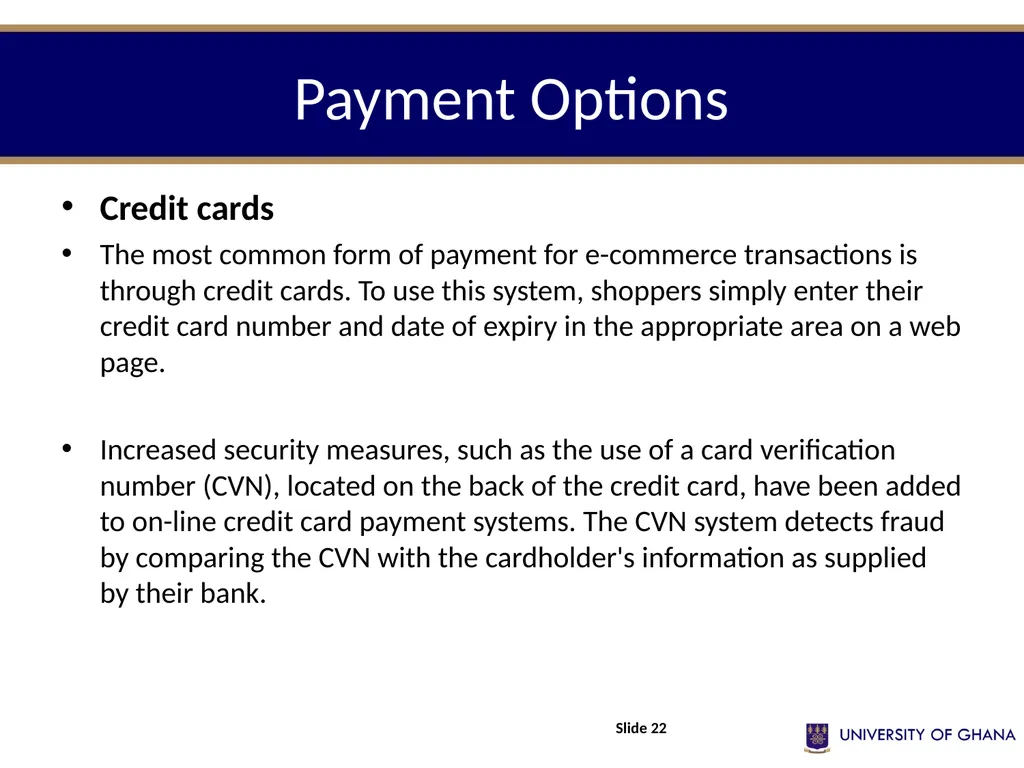 Payment Options

• Credit cards

• The most common form of payment for e-commerce transactions is through credit cards. To use this system, shoppers simply enter their credit card number and date of expiry in the appropriate area on a web page.

• Increased security measures, such as the use of a card verification number (CVN), located on the back of the credit card, have been added to on-line credit card payment systems. The CVN system detects fraud by comparing the CVN with the cardholder's information as supplied by their bank.

Slide 22

UNIVERSITY OF GHANA